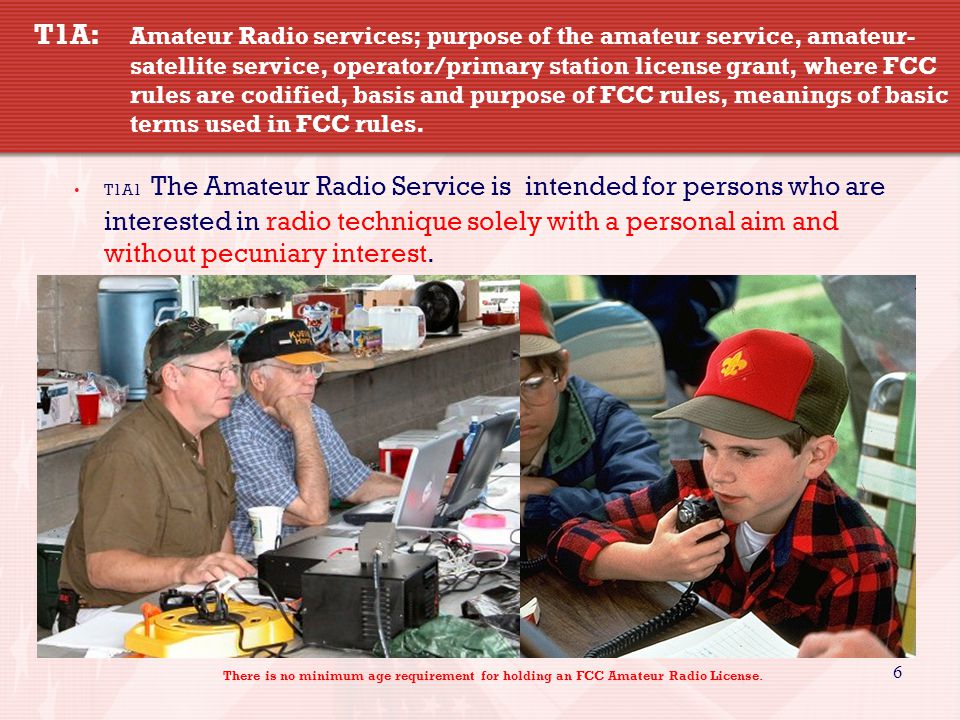 T1A: Amateur Radio services; purpose of the amateur service, amateur-satellite service, operator/primary station license grant, where FCC rules are codified, basis and purpose of FCC rules, meanings of basic terms used in FCC rules.

• T1A1 The Amateur Radio Service is intended for persons who are interested in radio technique solely with a personal aim and without pecuniary interest.

There is no minimum age requirement for holding an FCC Amateur Radio License.

6